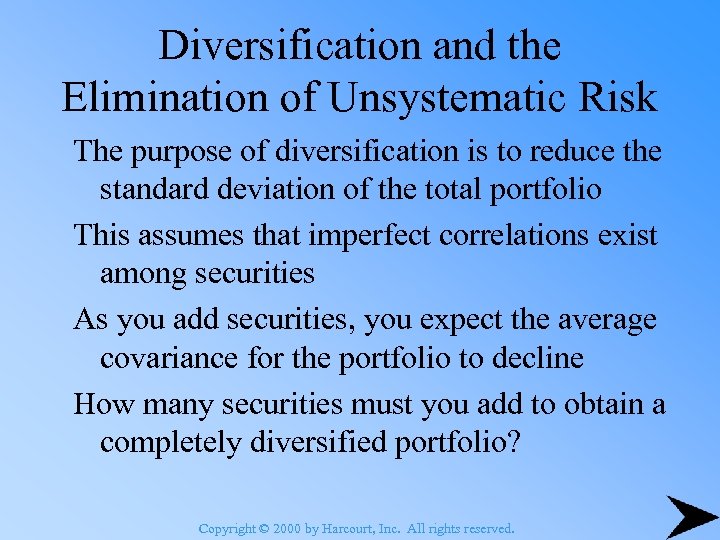 Diversification and the Elimination of Unsystematic Risk

The purpose of diversification is to reduce the standard deviation of the total portfolio

This assumes that imperfect correlations exist among securities

As you add securities, you expect the average covariance for the portfolio to decline

How many securities must you add to obtain a completely diversified portfolio?

Copyright © 2000 by Harcourt, Inc. All rights reserved.